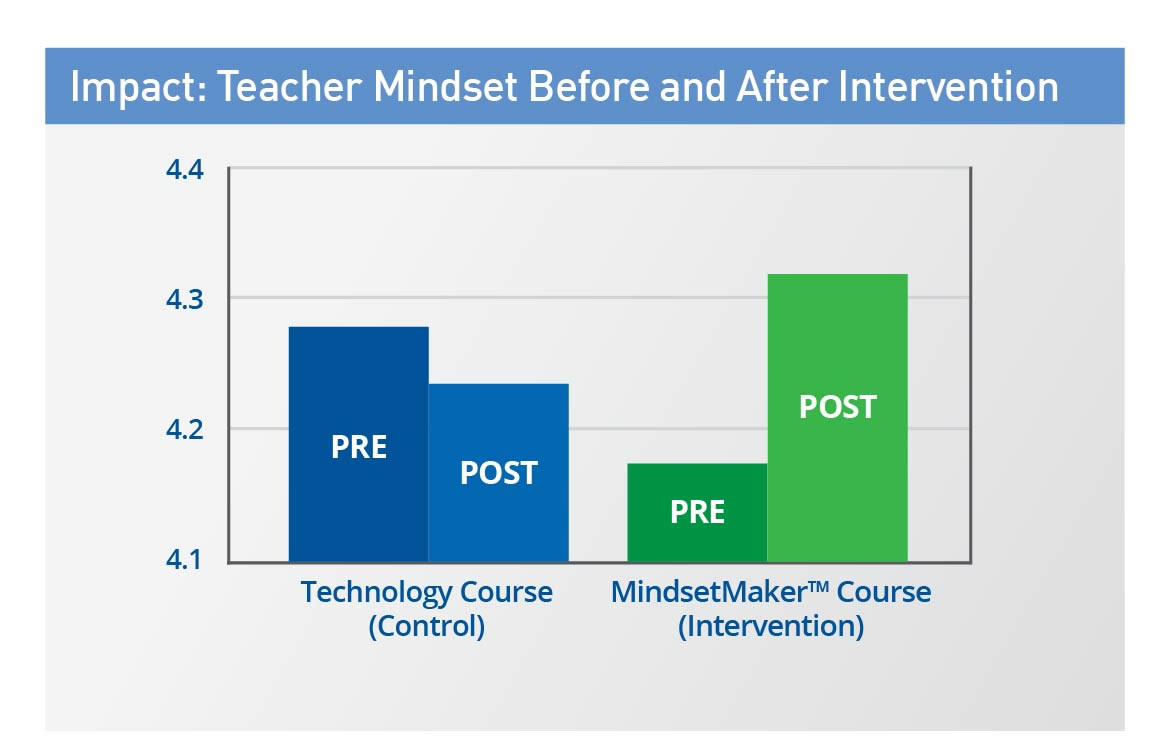 Impact: Teacher Mindset Before and After Intervention

4.4
4.3
4.2
4.1

PRE
POST
PRE
POST

Technology Course (Control)

MindsetMaker™ Course (Intervention)